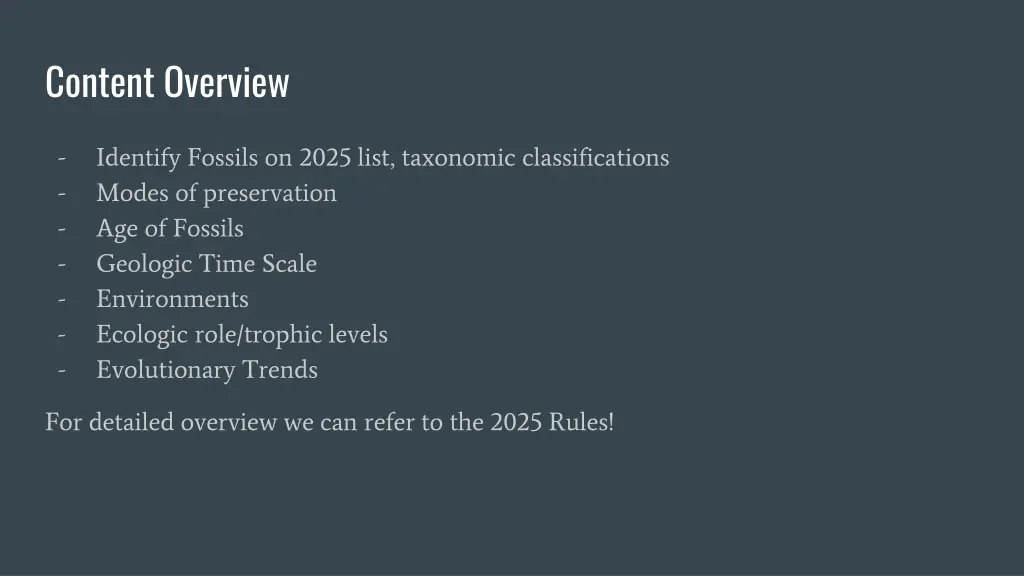 Content Overview

- Identify Fossils on 2025 list, taxonomic classifications
- Modes of preservation
- Age of Fossils
- Geologic Time Scale
- Environments
- Ecologic role/trophic levels
- Evolutionary Trends

For detailed overview we can refer to the 2025 Rules!